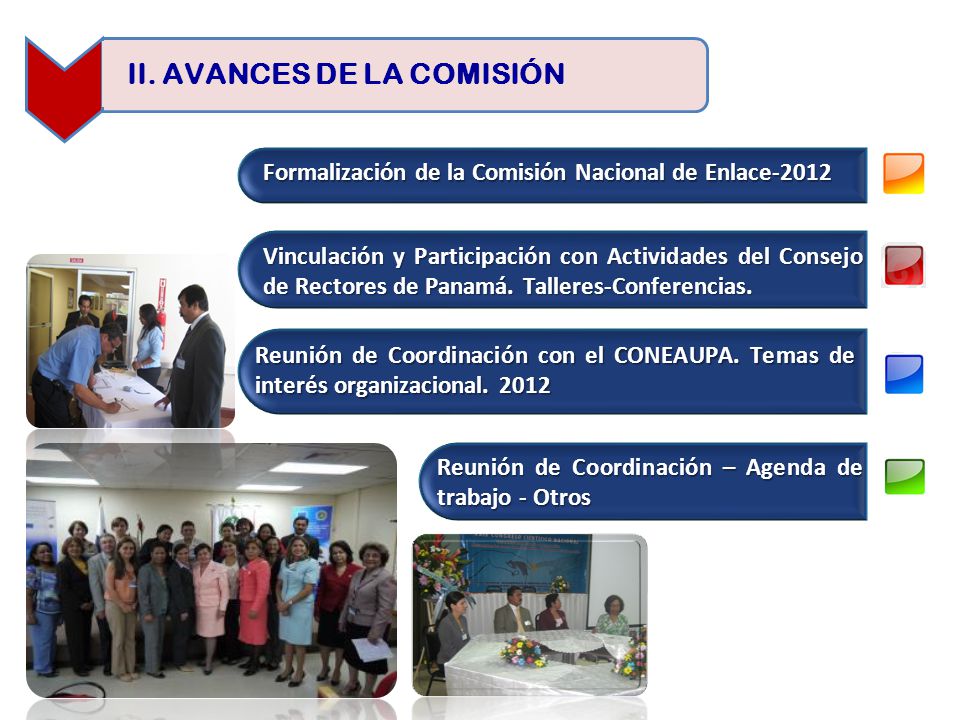 II. AVANCES DE LA COMISIÓN

Formalización de la Comisión Nacional de Enlace-2012

Vinculación y Participación con Actividades del Consejo de Rectores de Panamá. Talleres-Conferencias.

Reunión de Coordinación con el CONEAUPA. Temas de interés organizacional. 2012

Reunión de Coordinación – Agenda de trabajo - Otros